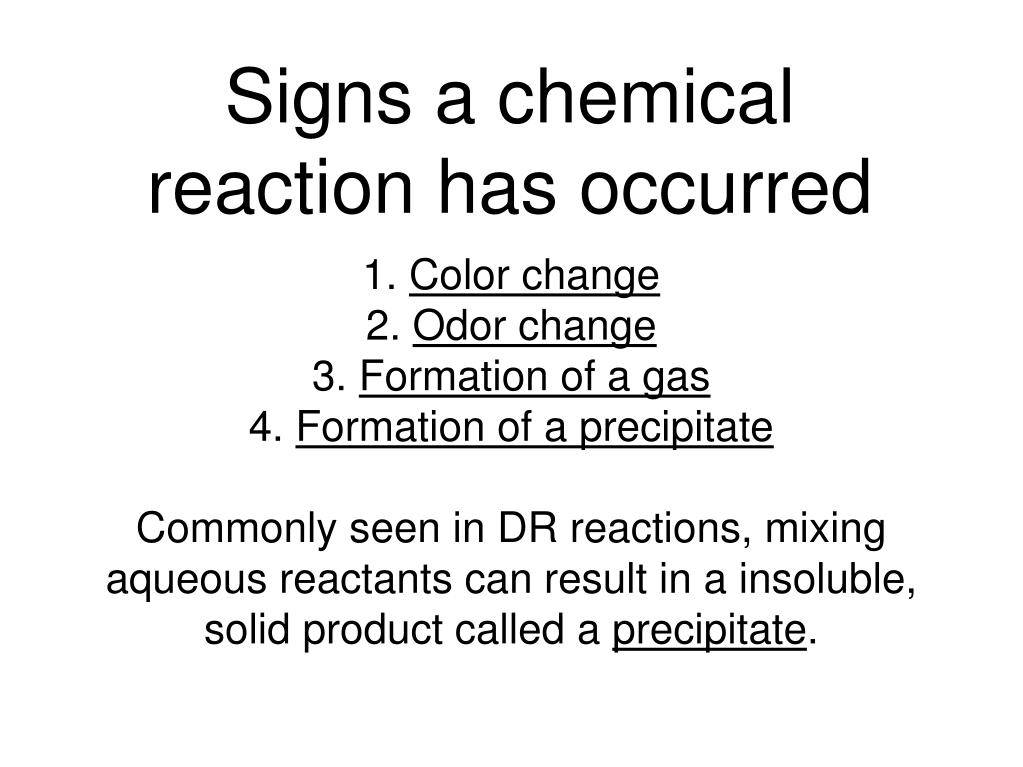 Signs a chemical reaction has occurred

1. Color change
2. Odor change
3. Formation of a gas
4. Formation of a precipitate

Commonly seen in DR reactions, mixing aqueous reactants can result in a insoluble, solid product called a precipitate.